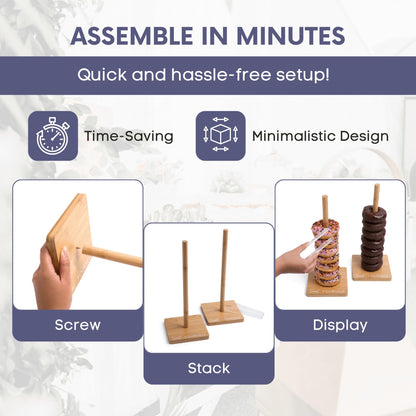 ASSEMBLE IN MINUTES

Quick and hassle-free setup!

Time-Saving

Minimalistic Design

Screw

Stack

Display